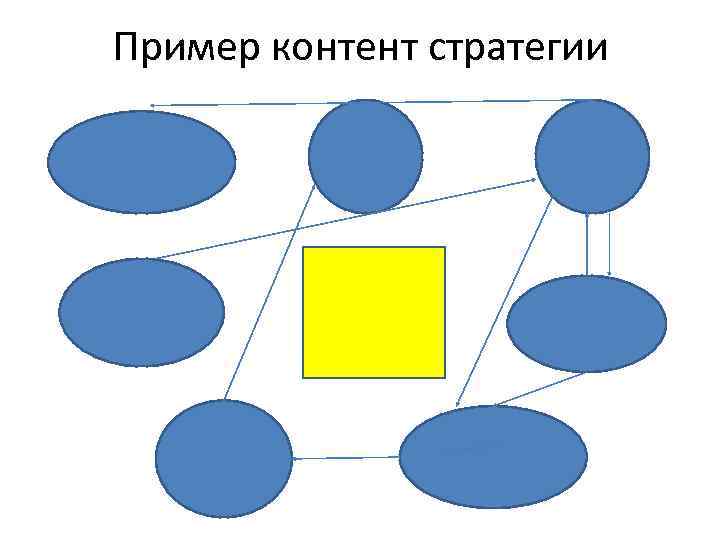 Пример контент стратегии